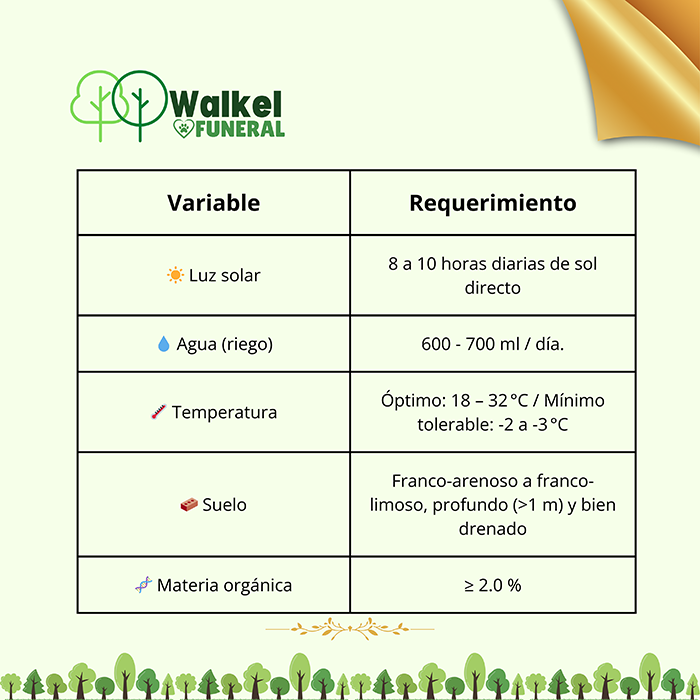 Walkel
FUNERAL

| Variable | Requerimiento |
|---|---|
| ☀️ Luz solar | 8 a 10 horas diarias de sol directo |
| 💧 Agua (riego) | 600 - 700 ml / día. |
| 🌡️ Temperatura | Óptimo: 18 – 32 °C / Mínimo tolerable: -2 a -3 °C |
| 🧱 Suelo | Franco-arenoso a franco-limoso, profundo (>1 m) y bien drenado |
| 🧬 Materia orgánica | ≥ 2.0 % |